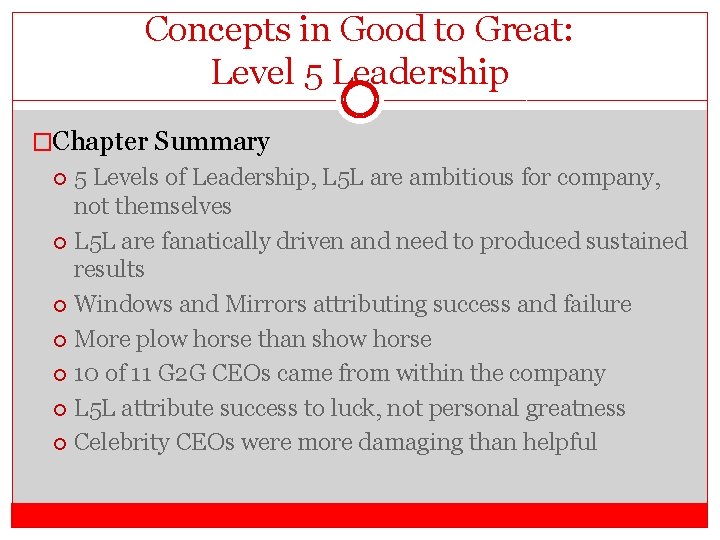 Concepts in Good to Great:
Level 5 Leadership

Chapter Summary

5 Levels of Leadership, L5L are ambitious for company, not themselves

L5L are fanatically driven and need to produced sustained results

Windows and Mirrors attributing success and failure

More plow horse than show horse

10 of 11 G2G CEOs came from within the company

L5L attribute success to luck, not personal greatness

Celebrity CEOs were more damaging than helpful